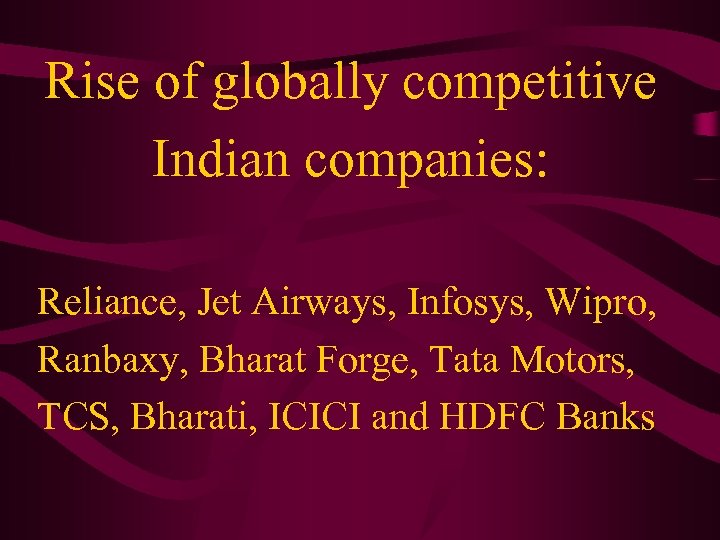 Rise of globally competitive Indian companies:

Reliance, Jet Airways, Infosys, Wipro, Ranbaxy, Bharat Forge, Tata Motors, TCS, Bharati, ICICI and HDFC Banks